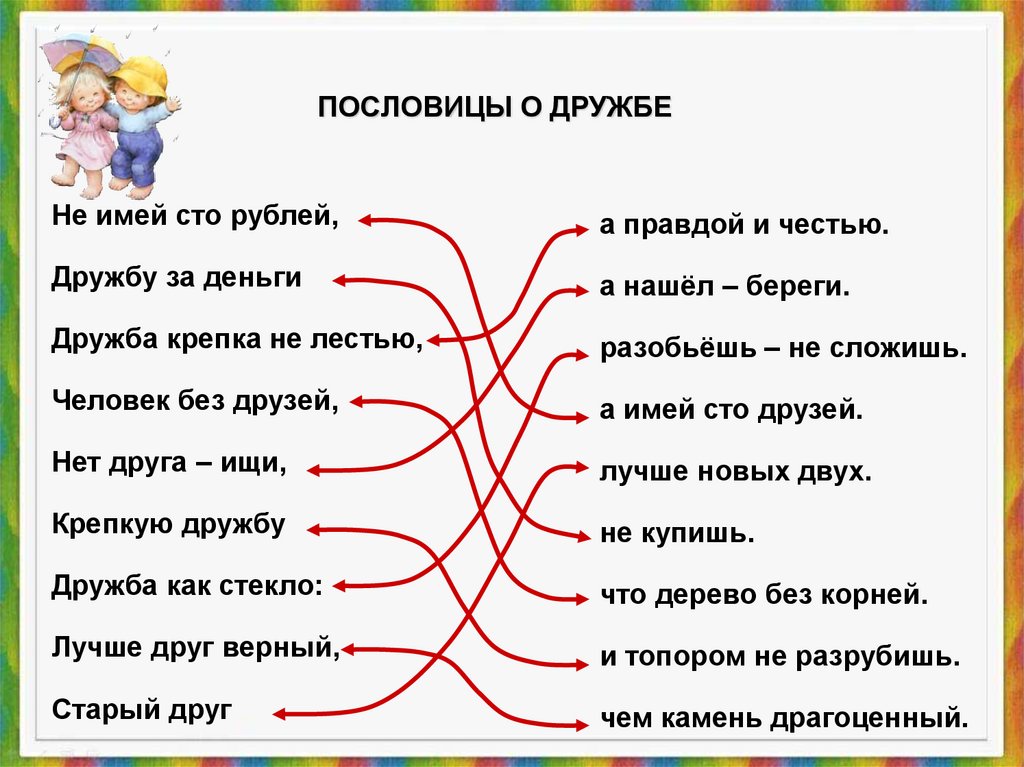 ПОСЛОВИЦЫ О ДРУЖБЕ

Не имей сто рублей,

Дружбу за деньги

Дружба крепка не лестью,

Человек без друзей,

Нет друга – ищи,

Крепкую дружбу

Дружба как стекло:

Лучше друг верный,

Старый друг

а правдой и честью.

а нашёл – береги.

разобьёшь – не сложишь.

а имей сто друзей.

лучше новых двух.

не купишь.

что дерево без корней.

и топором не разрубишь.

чем камень драгоценный.